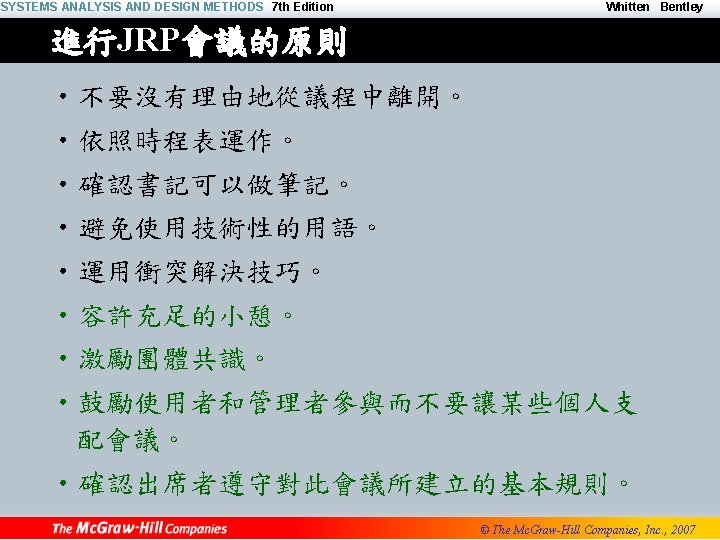 SYSTEMS ANALYSIS AND DESIGN METHODS 7th Edition Whitten Bentley

進行JRP會議的原則

• 不要沒有理由地從議程中離開。
• 依照時程表運作。
• 確認書記可以做筆記。
• 避免使用技術性的用語。
• 運用衝突解決技巧。
• 容許充足的小憩。
• 激勵團體共識。
• 鼓勵使用者和管理者參與而不要讓某些個人支配會議。
• 確認出席者遵守對此會議所建立的基本規則。

The McGraw-Hill Companies © The McGraw-Hill Companies, Inc., 2007